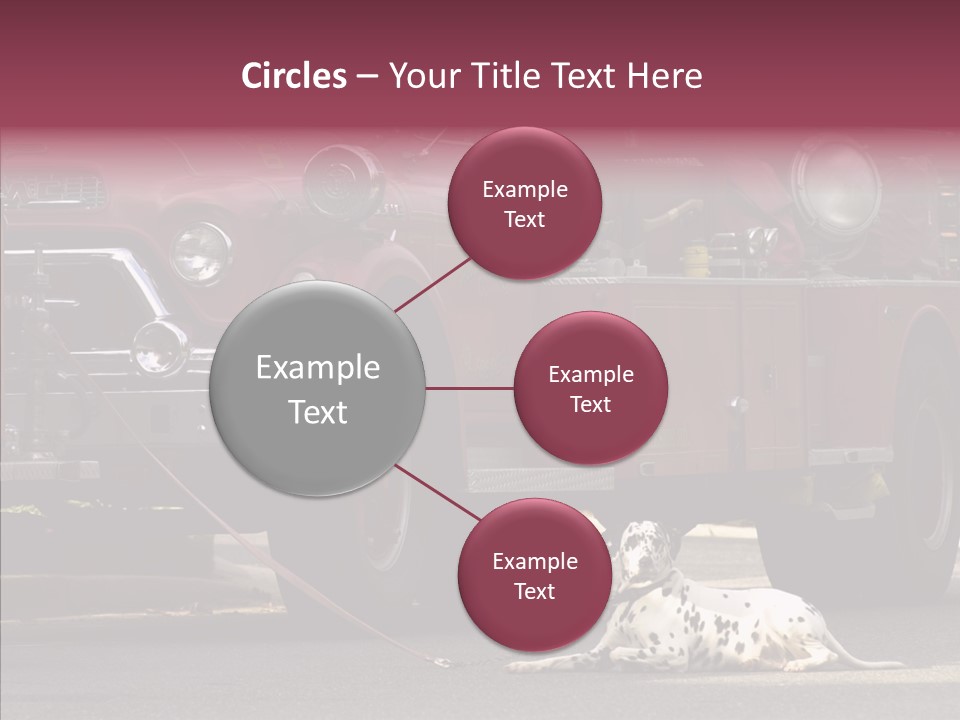 Circles – Your Title Text Here

Example Text

Example Text

Example Text

Example Text